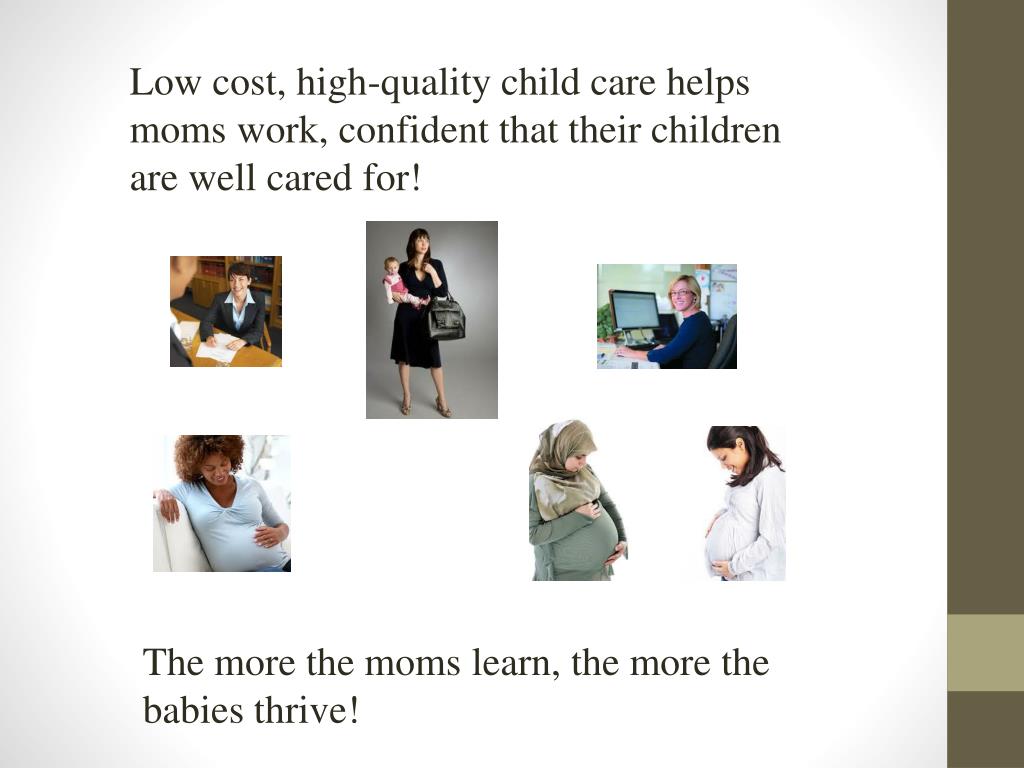 Low cost, high-quality child care helps moms work, confident that their children are well cared for!

The more the moms learn, the more the babies thrive!